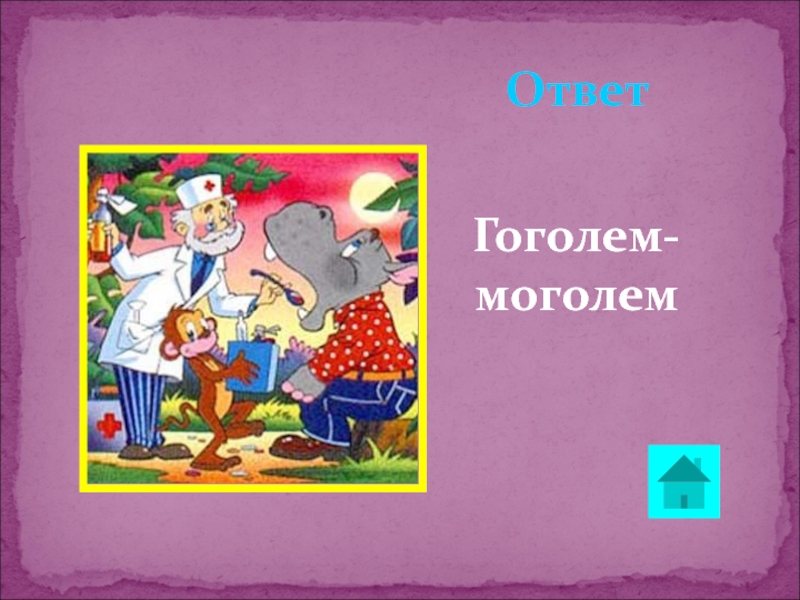 Ответ

Гоголем-моголем